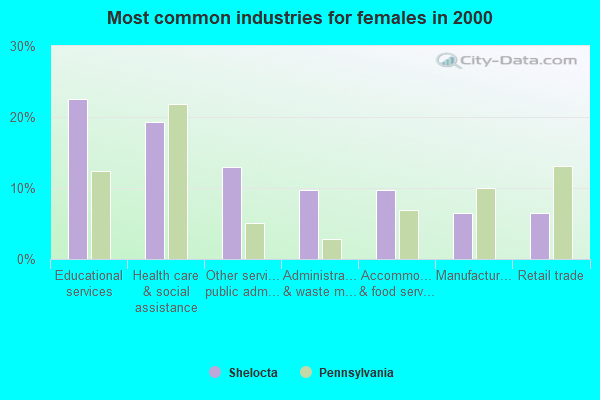 Most common industries for females in 2000

City-Data.com

30%
20%
10%
0%

Educational services
Health care & social assistance
Other servi… public adm…
Administra… & waste m…
Accommo… & food serv…
Manufactur…
Retail trade

Shelocta
Pennsylvania